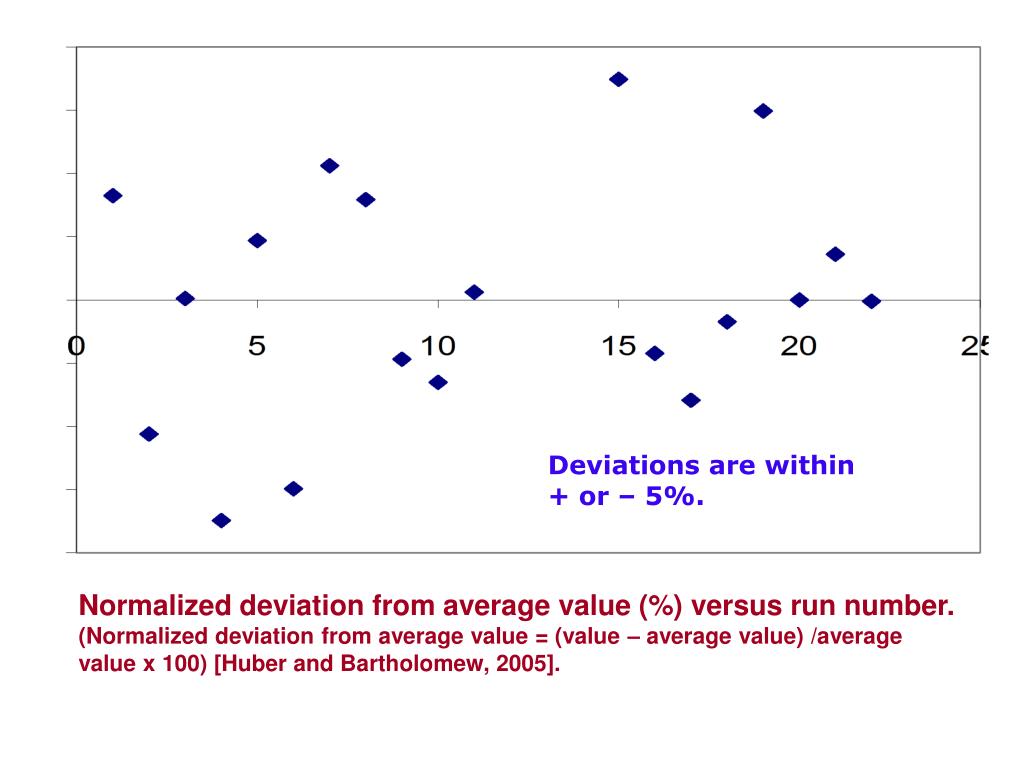 0 5 10 15 20 25

Deviations are within + or – 5%.

Normalized deviation from average value (%) versus run number.
(Normalized deviation from average value = (value – average value) /average value x 100) [Huber and Bartholomew, 2005].